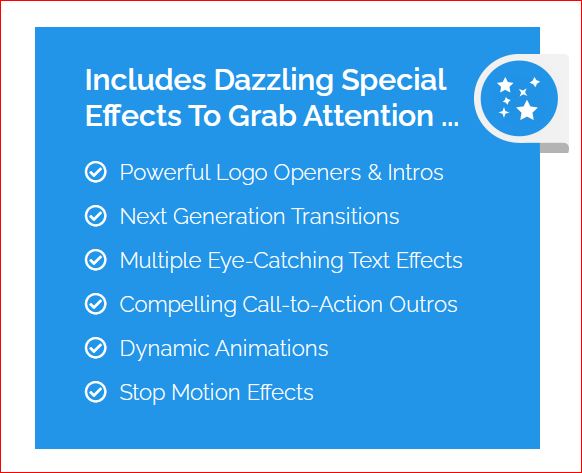 Includes Dazzling Special Effects To Grab Attention ...

Powerful Logo Openers & Intros

Next Generation Transitions

Multiple Eye-Catching Text Effects

Compelling Call-to-Action Outros

Dynamic Animations

Stop Motion Effects